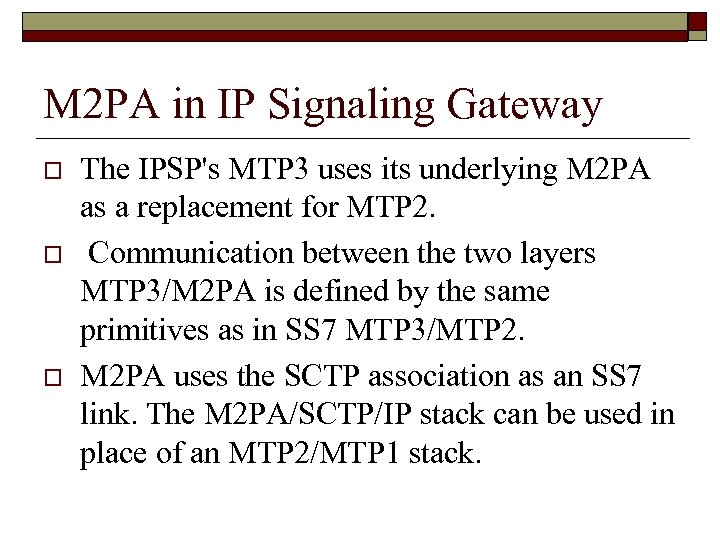 M2PA in IP Signaling Gateway

□ The IPSP's MTP3 uses its underlying M2PA as a replacement for MTP2.

□ Communication between the two layers MTP3/M2PA is defined by the same primitives as in SS7 MTP3/MTP2.

□ M2PA uses the SCTP association as an SS7 link. The M2PA/SCTP/IP stack can be used in place of an MTP2/MTP1 stack.